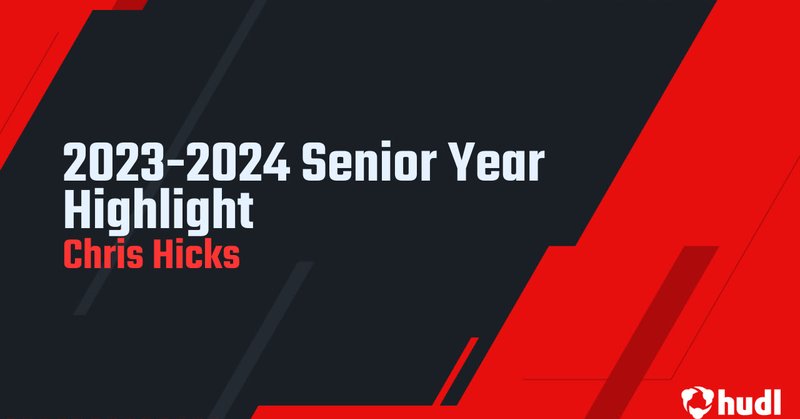 2023-2024 Senior Year Highlight
Chris Hicks

hudl